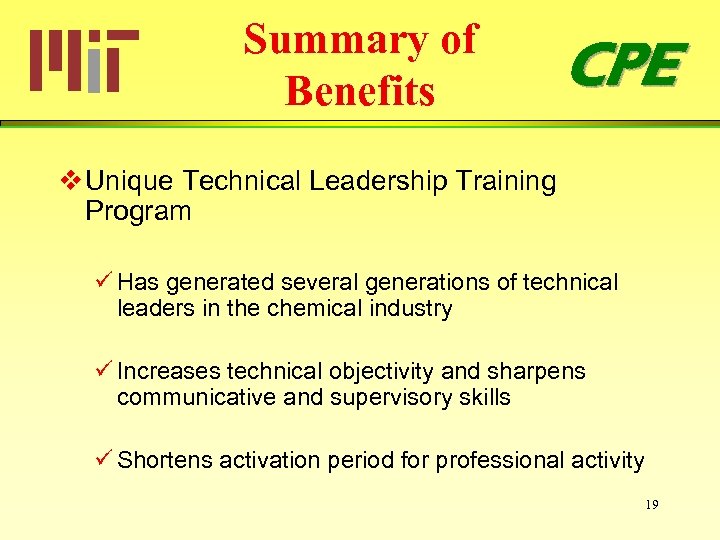 MIT

Summary of Benefits

CPE

❖ Unique Technical Leadership Training Program

✓ Has generated several generations of technical leaders in the chemical industry

✓ Increases technical objectivity and sharpens communicative and supervisory skills

✓ Shortens activation period for professional activity

19